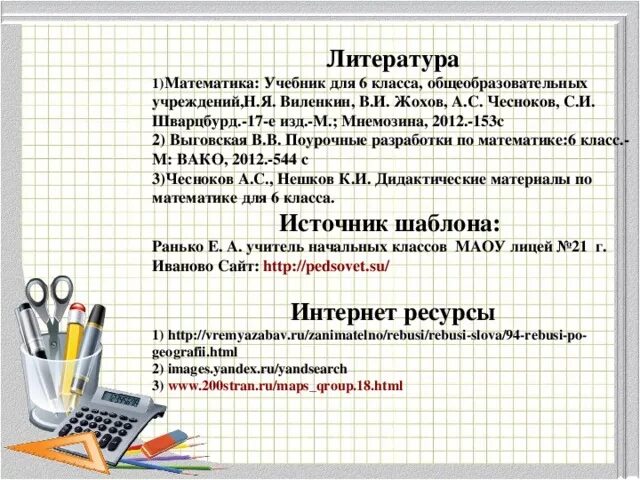 Литература

1)Математика: Учебник для 6 класса, общеобразовательных учреждений,Н.Я. Виленкин, В.И. Жохов, А.С. Чесноков, С.И. Шварцбурд.-17-е изд.-М.; Мнемозина, 2012.-153с

2) Выговская В.В. Поурочные разработки по математике:6 класс.-М: ВАКО, 2012.-544 с

3)Чесноков А.С., Нешков К.И. Дидактические материалы по математике для 6 класса.

Источник шаблона:

Ранько Е. А. учитель начальных классов МАОУ лицей №21 г. Иваново Сайт: http://pedsovet.su/

Интернет ресурсы

1) http://vremyazabav.ru/zanimatelno/rebusi/rebusi-slova/94-rebusi-po-geografii.html

2) images.yandex.ru/yandsearch

3) www.200stran.ru/maps_qroup.18.html